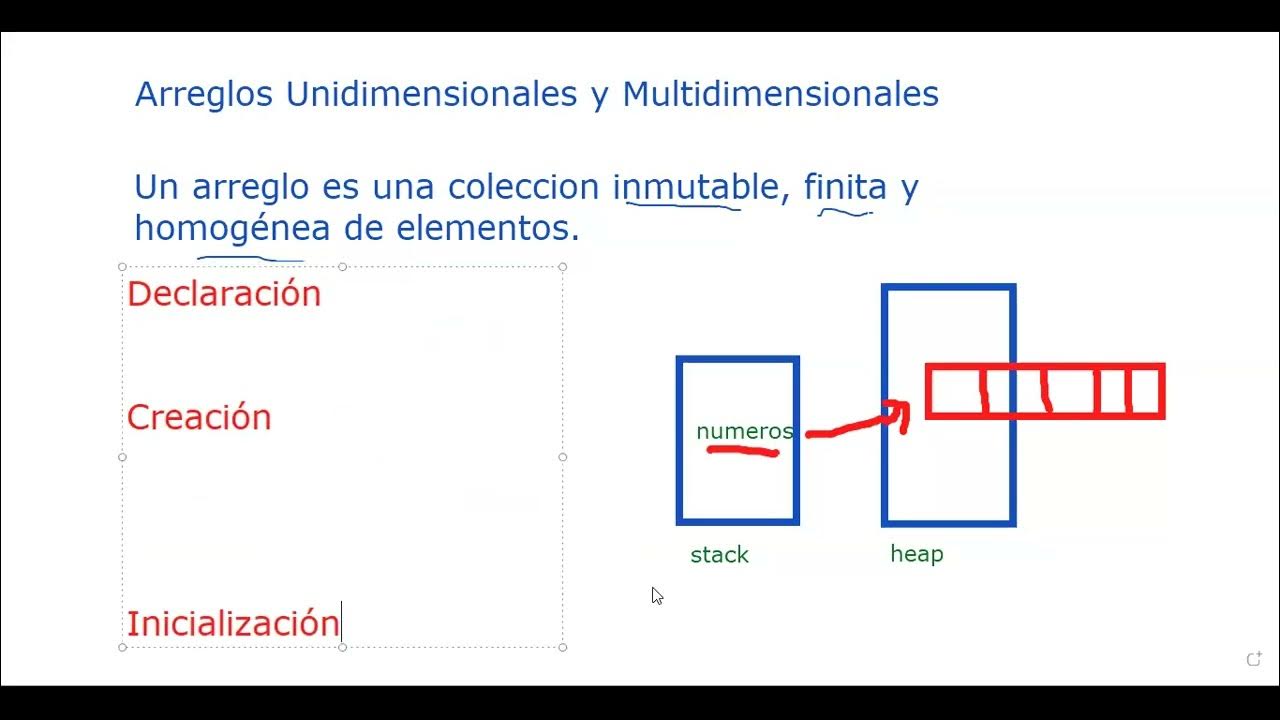 Arreglos Unidimensionales y Multidimensionales

Un arreglo es una coleccion inmutable, finita y homogénea de elementos.

Declaración

Creación

Inicialización

numeros

stack

heap